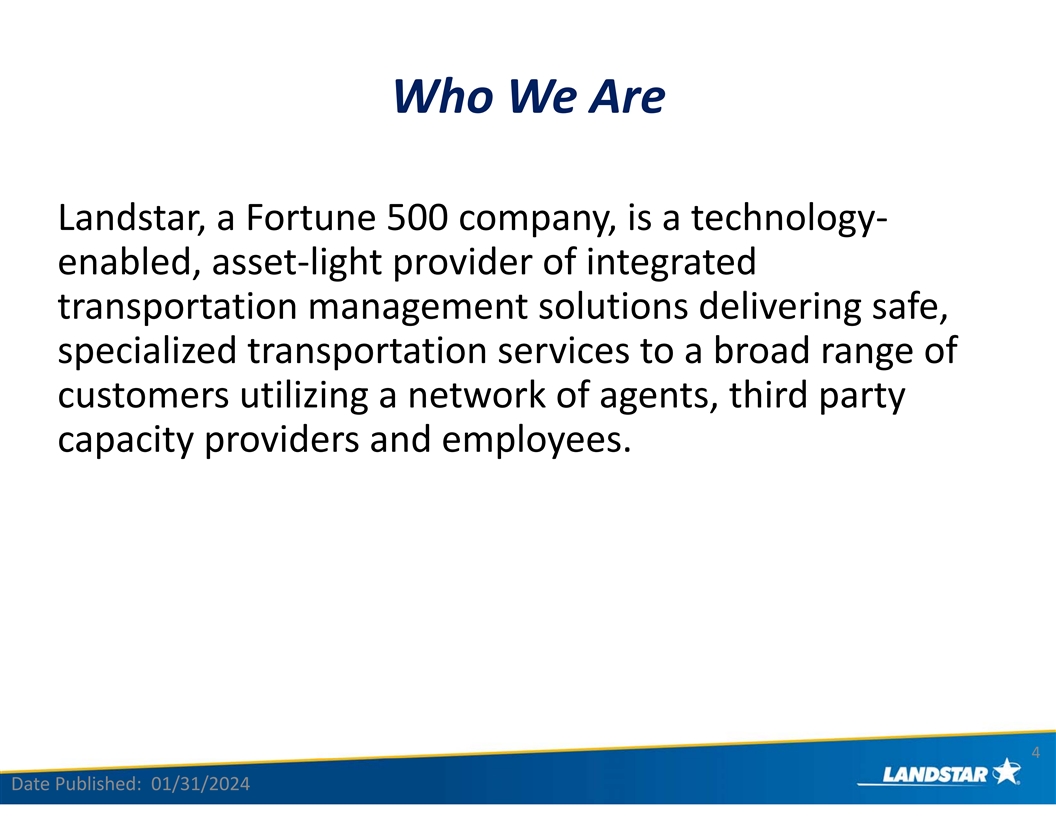 Who We Are

Landstar, a Fortune 500 company, is a technology-enabled, asset-light provider of integrated transportation management solutions delivering safe, specialized transportation services to a broad range of customers utilizing a network of agents, third party capacity providers and employees.

4

Date Published: 01/31/2024

LANDSTAR